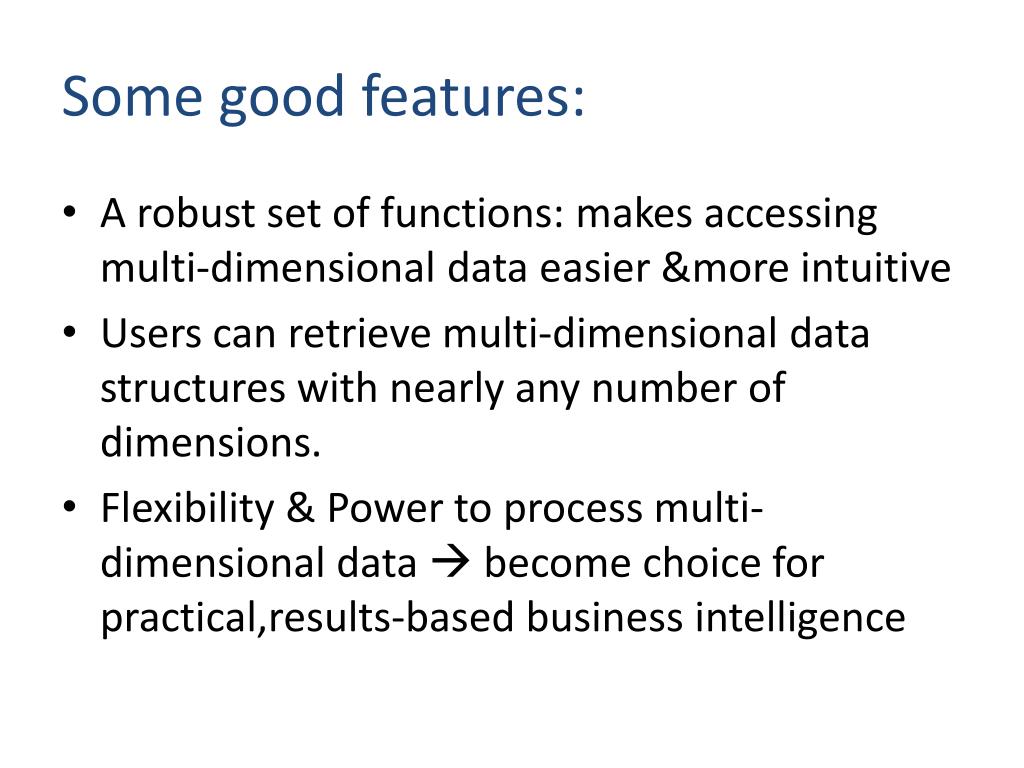 Some good features:

• A robust set of functions: makes accessing multi-dimensional data easier &more intuitive
• Users can retrieve multi-dimensional data structures with nearly any number of dimensions.
• Flexibility & Power to process multi-dimensional data → become choice for practical,results-based business intelligence